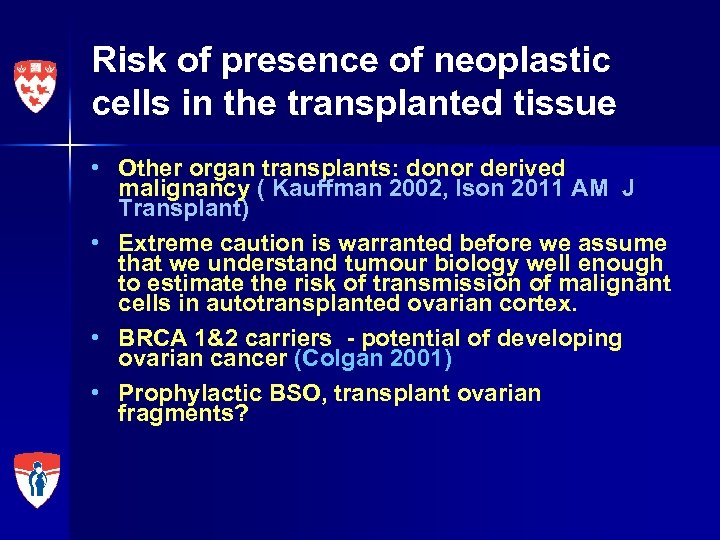 Risk of presence of neoplastic cells in the transplanted tissue

• Other organ transplants: donor derived malignancy ( Kauffman 2002, Ison 2011 AM J Transplant)

• Extreme caution is warranted before we assume that we understand tumour biology well enough to estimate the risk of transmission of malignant cells in autotransplanted ovarian cortex.

• BRCA 1&2 carriers - potential of developing ovarian cancer (Colgan 2001)

• Prophylactic BSO, transplant ovarian fragments?